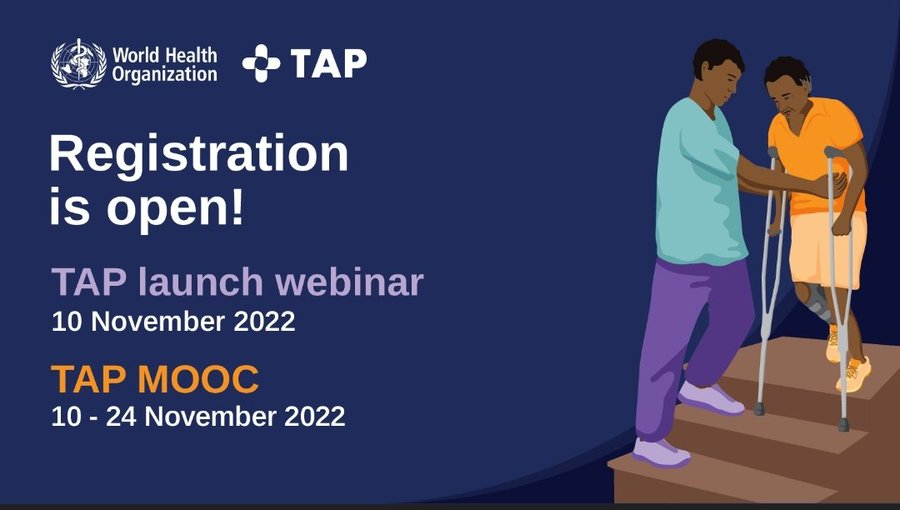 World Health Organization

TAP

Registration is open!

TAP launch webinar
10 November 2022

TAP MOOC
10 - 24 November 2022